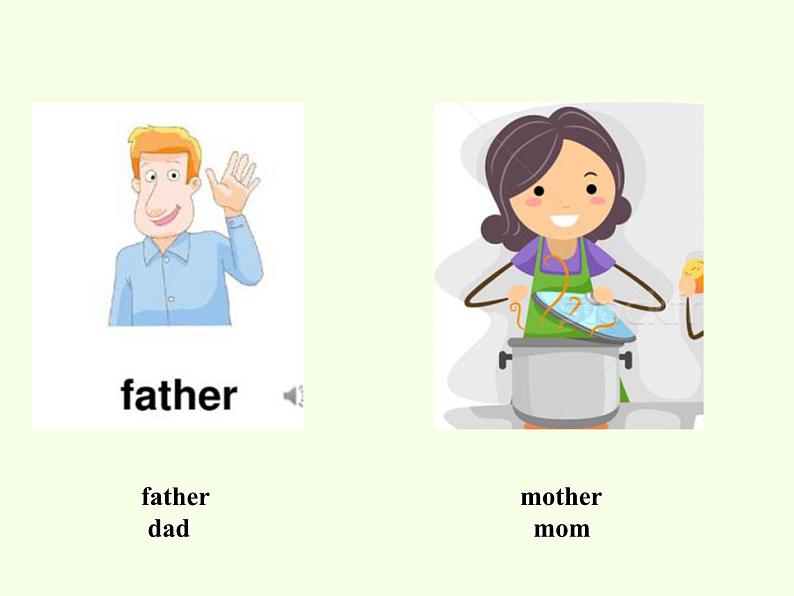 father

father
dad

mother
mom